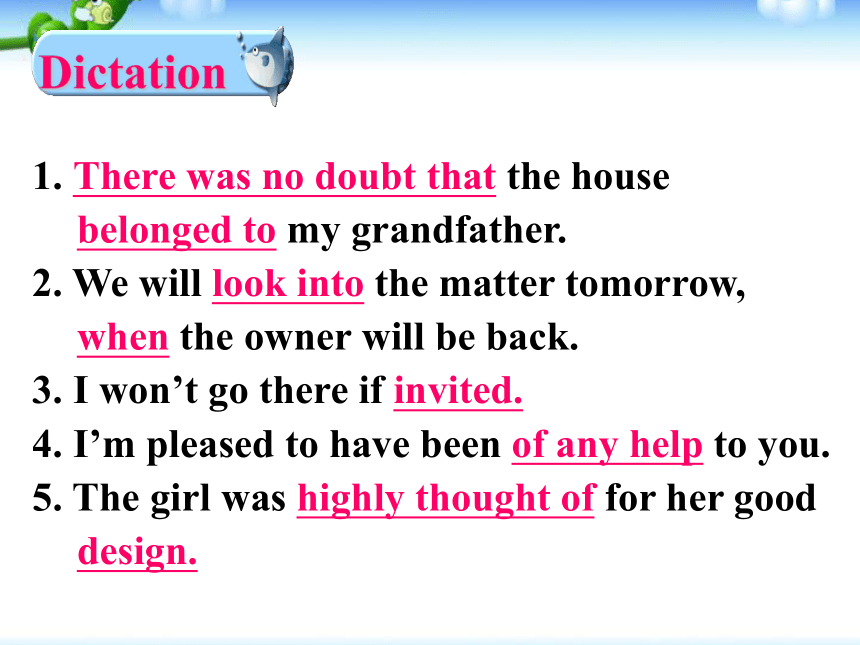 Dictation

1. There was no doubt that the house belonged to my grandfather.
2. We will look into the matter tomorrow, when the owner will be back.
3. I won’t go there if invited.
4. I’m pleased to have been of any help to you.
5. The girl was highly thought of for her good design.